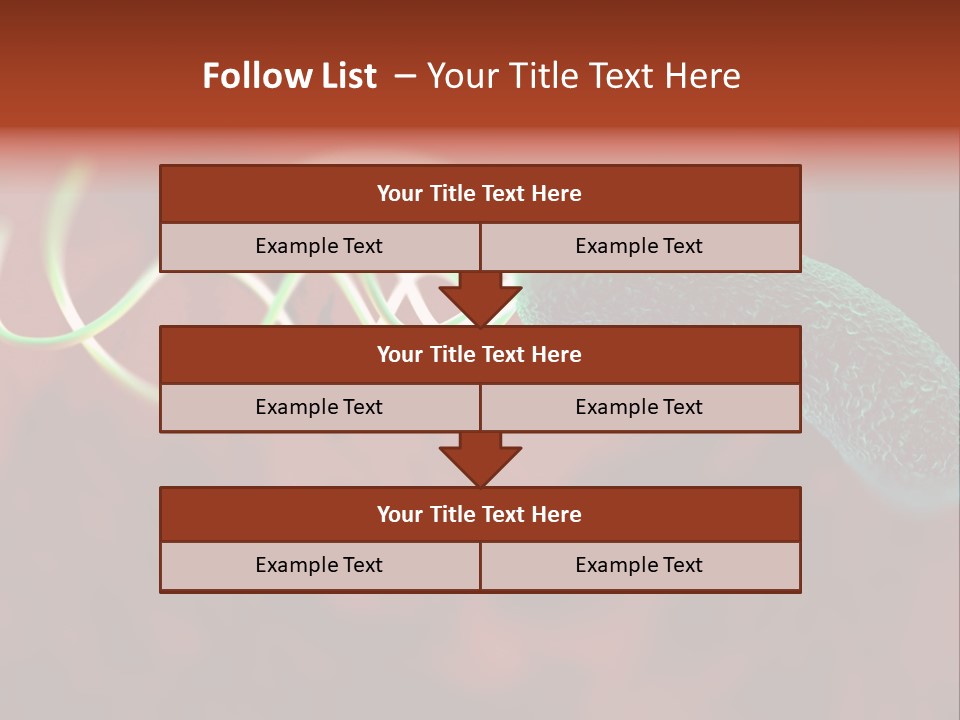 Follow List – Your Title Text Here

Your Title Text Here

Example Text

Example Text

Your Title Text Here

Example Text

Example Text

Your Title Text Here

Example Text

Example Text